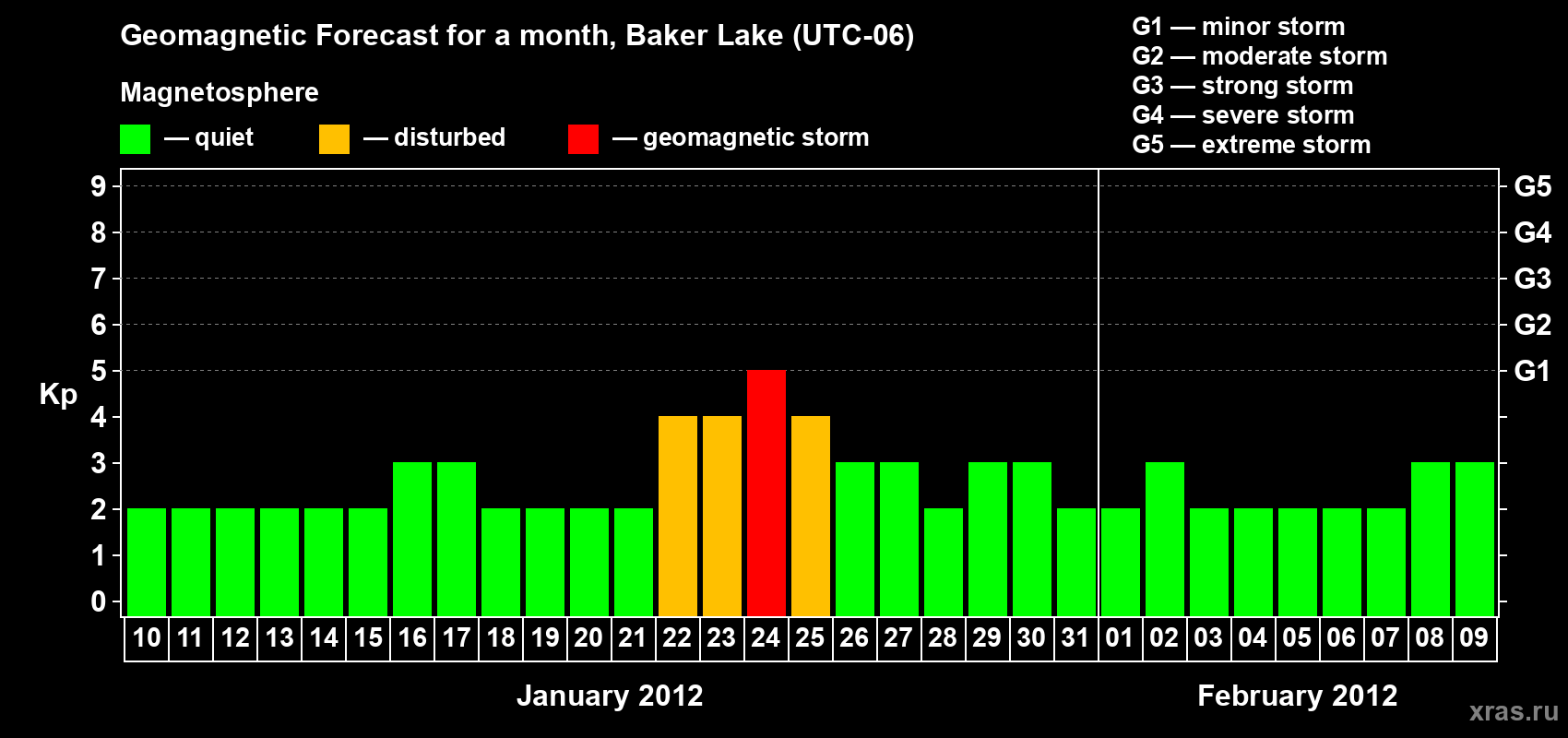 Geomagnetic Forecast for a month, Baker Lake (UTC-06)

Magnetosphere

— quiet — disturbed — geomagnetic storm

G1 — minor storm
G2 — moderate storm
G3 — strong storm
G4 — severe storm
G5 — extreme storm

Kp

9
8
7
6
5
4
3
2
1
0

G5
G4
G3
G2
G1

10 11 12 13 14 15 16 17 18 19 20 21 22 23 24 25 26 27 28 29 30 31 01 02 03 04 05 06 07 08 09

January 2012

February 2012

xras.ru